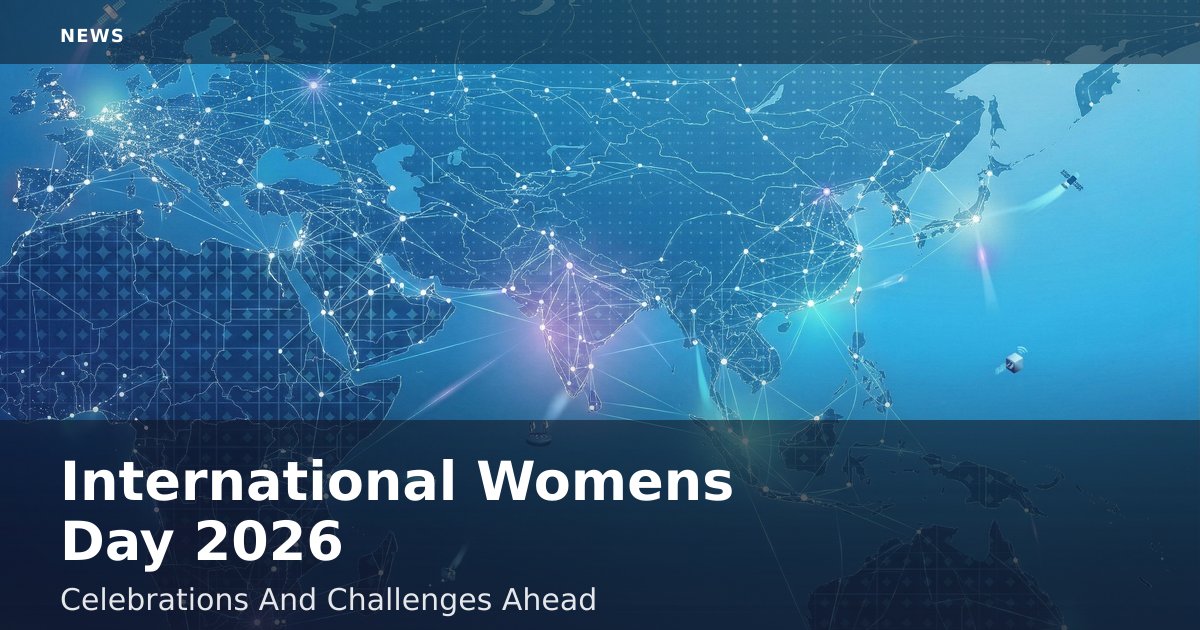 NEWS

International Womens Day 2026

Celebrations And Challenges Ahead